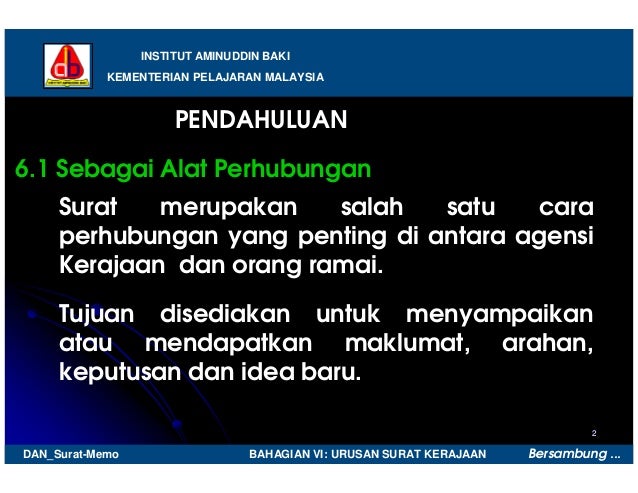 INSTITUT AMINUDDIN BAKI
KEMENTERIAN PELAJARAN MALAYSIA

PENDAHULUAN

6.1 Sebagai Alat Perhubungan

Surat merupakan salah satu cara perhubungan yang penting di antara agensi Kerajaan dan orang ramai.

Tujuan disediakan untuk menyampaikan atau mendapatkan maklumat, arahan, keputusan dan idea baru.

2

DAN_Surat-Memo

BAHAGIAN VI: URUSAN SURAT KERAJAAN

Bersambung ...